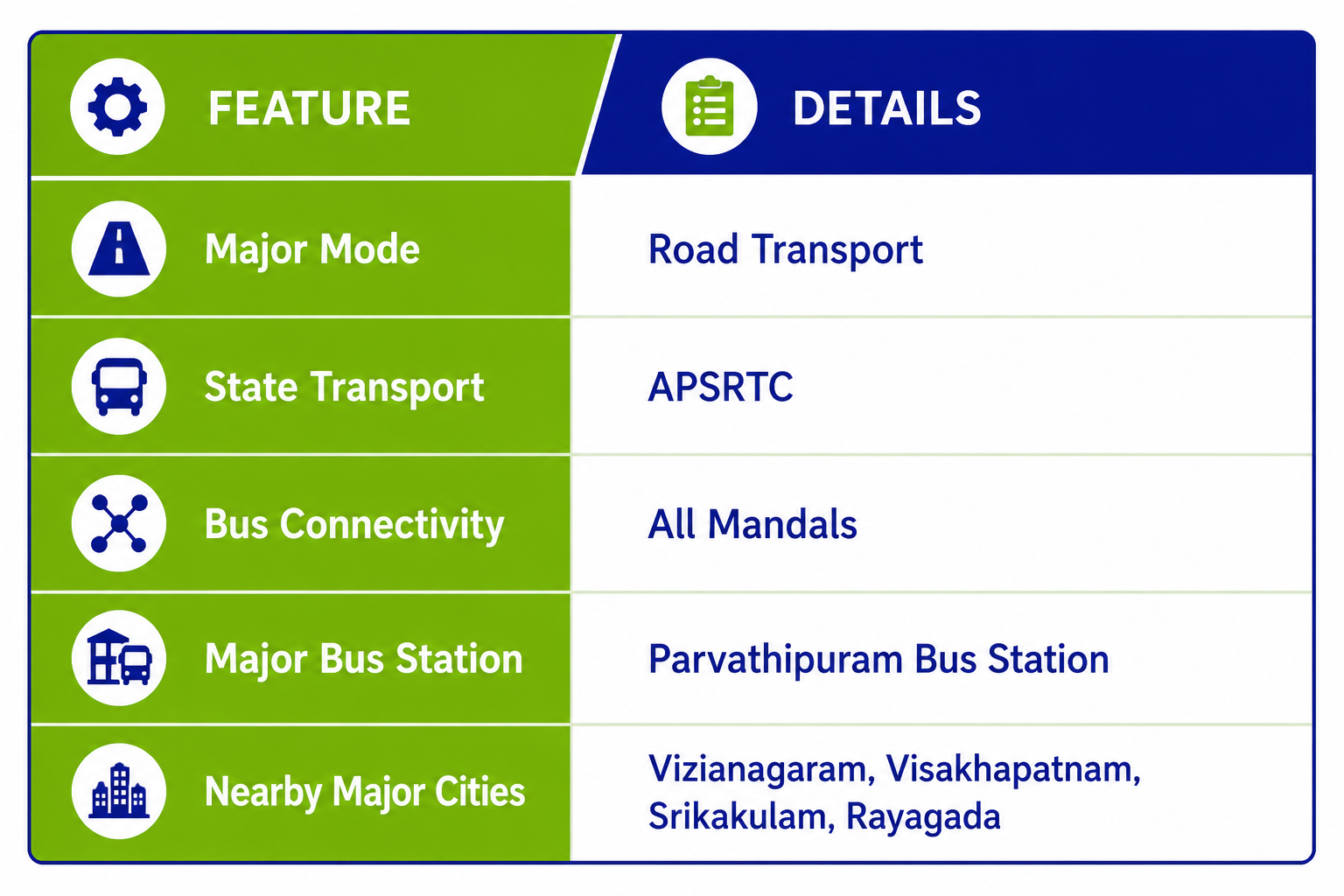 | FEATURE | DETAILS |
|---|---|
| Major Mode | Road Transport |
| State Transport | APSRTC |
| Bus Connectivity | All Mandals |
| Major Bus Station | Parvathipuram Bus Station |
| Nearby Major Cities | Vizianagaram, Visakhapatnam, Srikakulam, Rayagada |